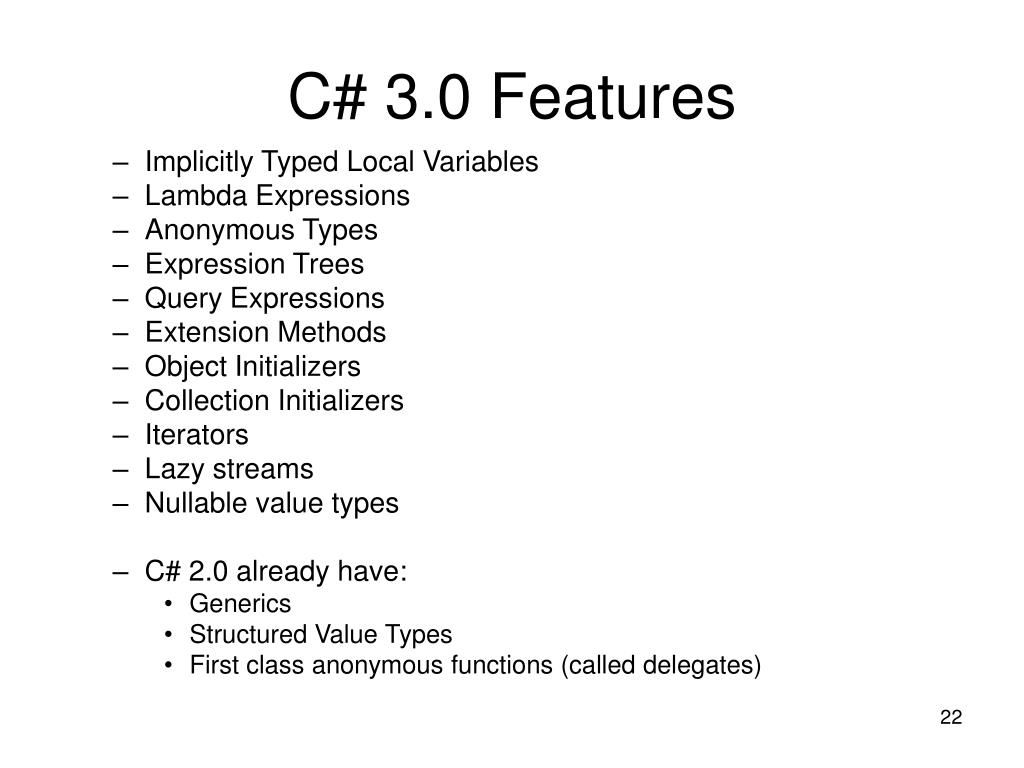 C# 3.0 Features

– Implicitly Typed Local Variables
– Lambda Expressions
– Anonymous Types
– Expression Trees
– Query Expressions
– Extension Methods
– Object Initializers
– Collection Initializers
– Iterators
– Lazy streams
– Nullable value types

– C# 2.0 already have:
• Generics
• Structured Value Types
• First class anonymous functions (called delegates)

22